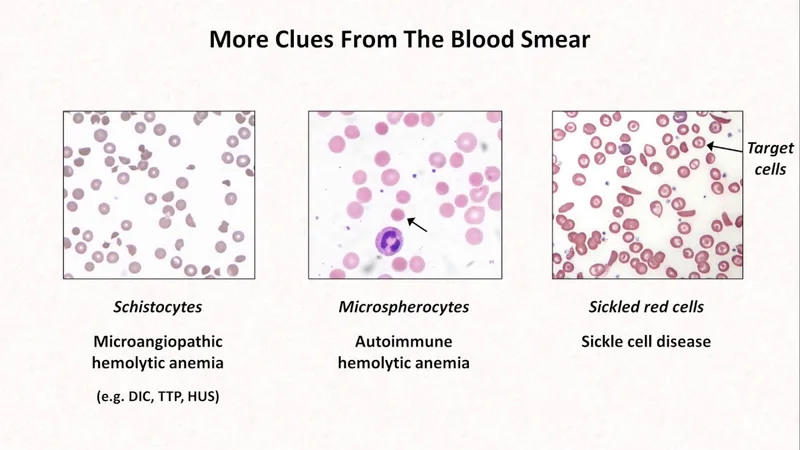 More Clues From The Blood Smear

Target cells

Schistocytes

Microangiopathic hemolytic anemia

(e.g. DIC, TTP, HUS)

Microspherocytes

Autoimmune hemolytic anemia

Sickled red cells

Sickle cell disease